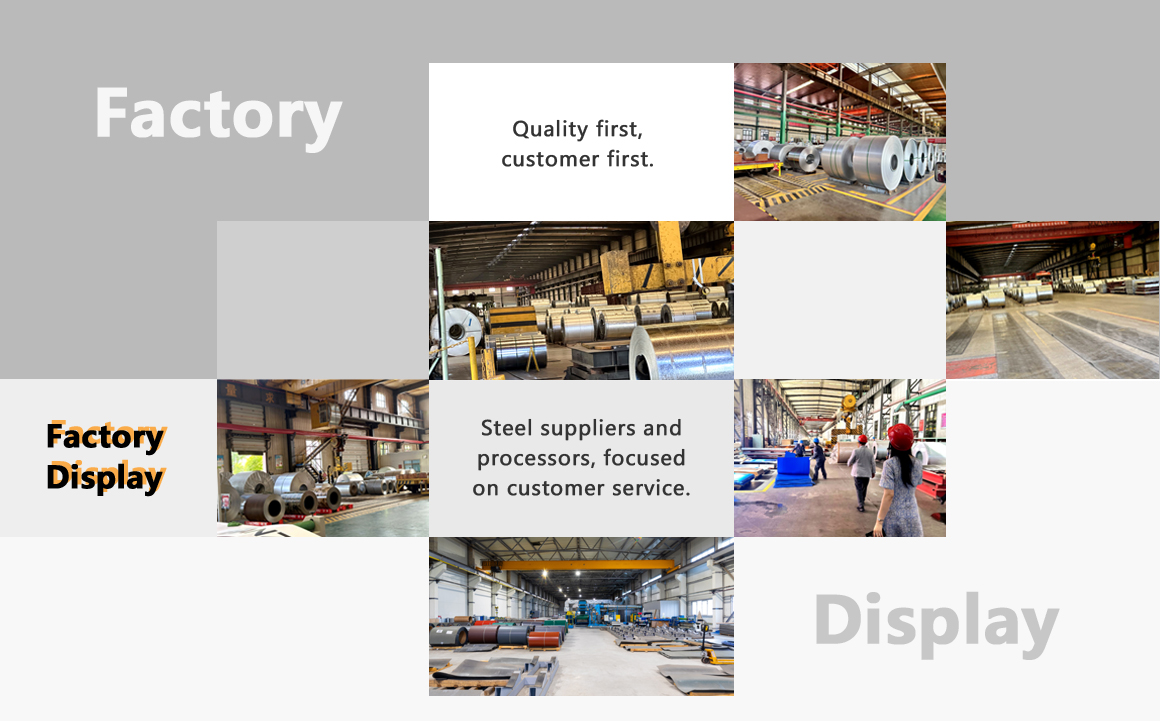 Factory

Quality first, customer first.

Factory Display

Steel suppliers and processors, focused on customer service.

Display